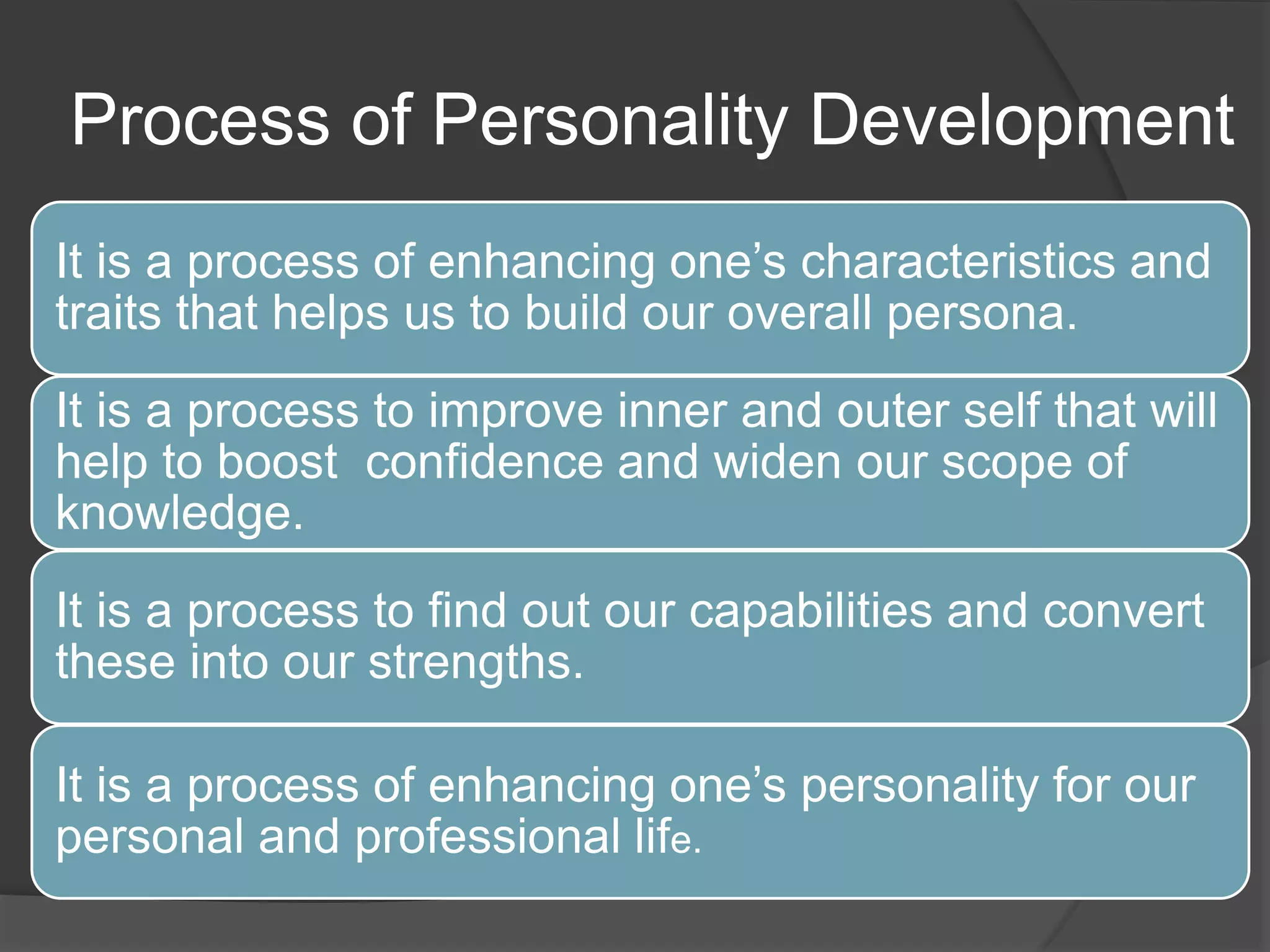 Process of Personality Development

It is a process of enhancing one’s characteristics and traits that helps us to build our overall persona.

It is a process to improve inner and outer self that will help to boost  confidence and widen our scope of knowledge.

It is a process to find out our capabilities and convert these into our strengths.

It is a process of enhancing one’s personality for our personal and professional life.